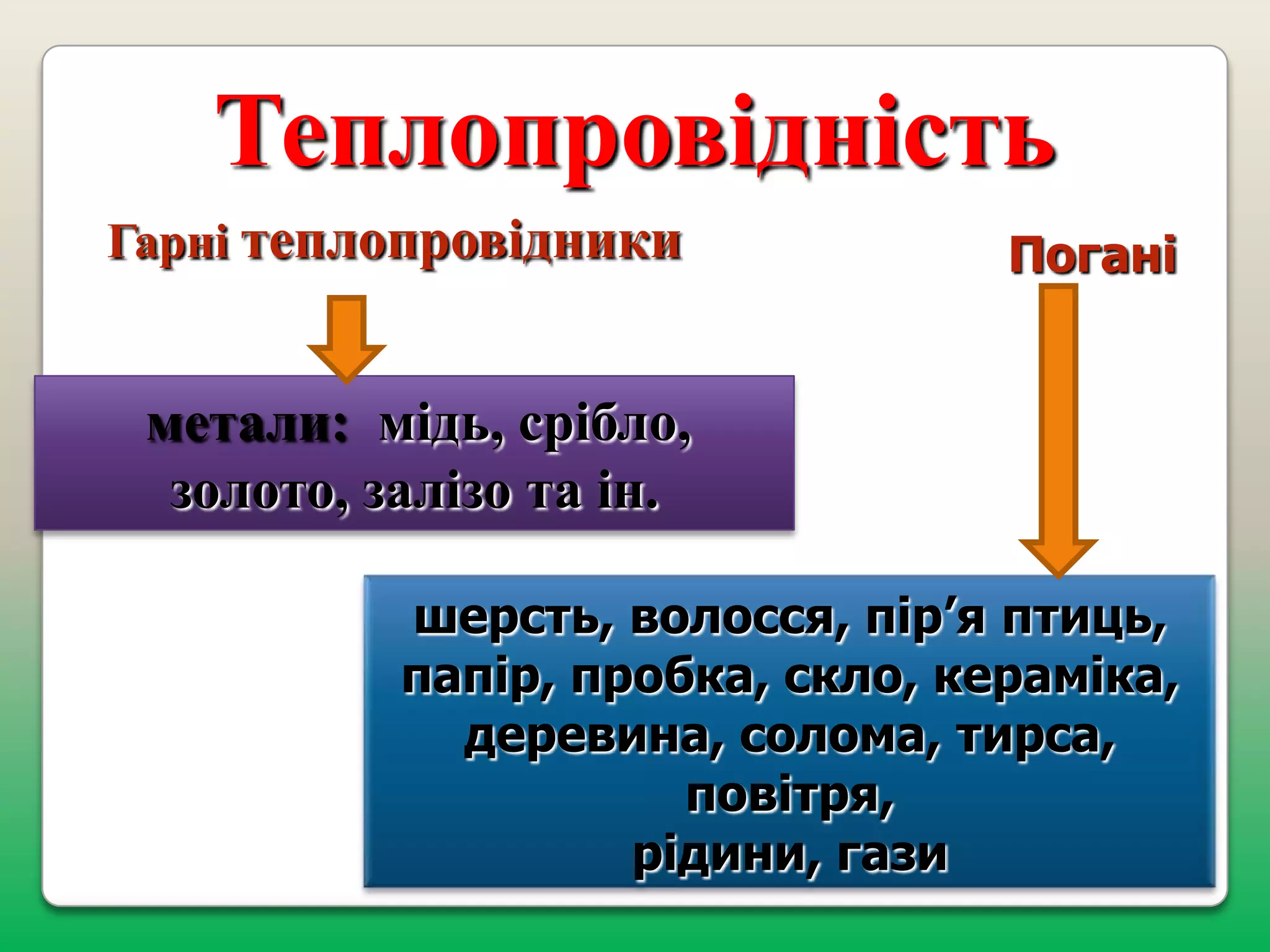 Теплопровідність

Гарні теплопровідники

Погані

метали: мідь, срібло, золото, залізо та ін.

шерсть, волосся, пір’я птиць, папір, пробка, скло, кераміка, деревина, солома, тирса, повітря,
рідини, гази